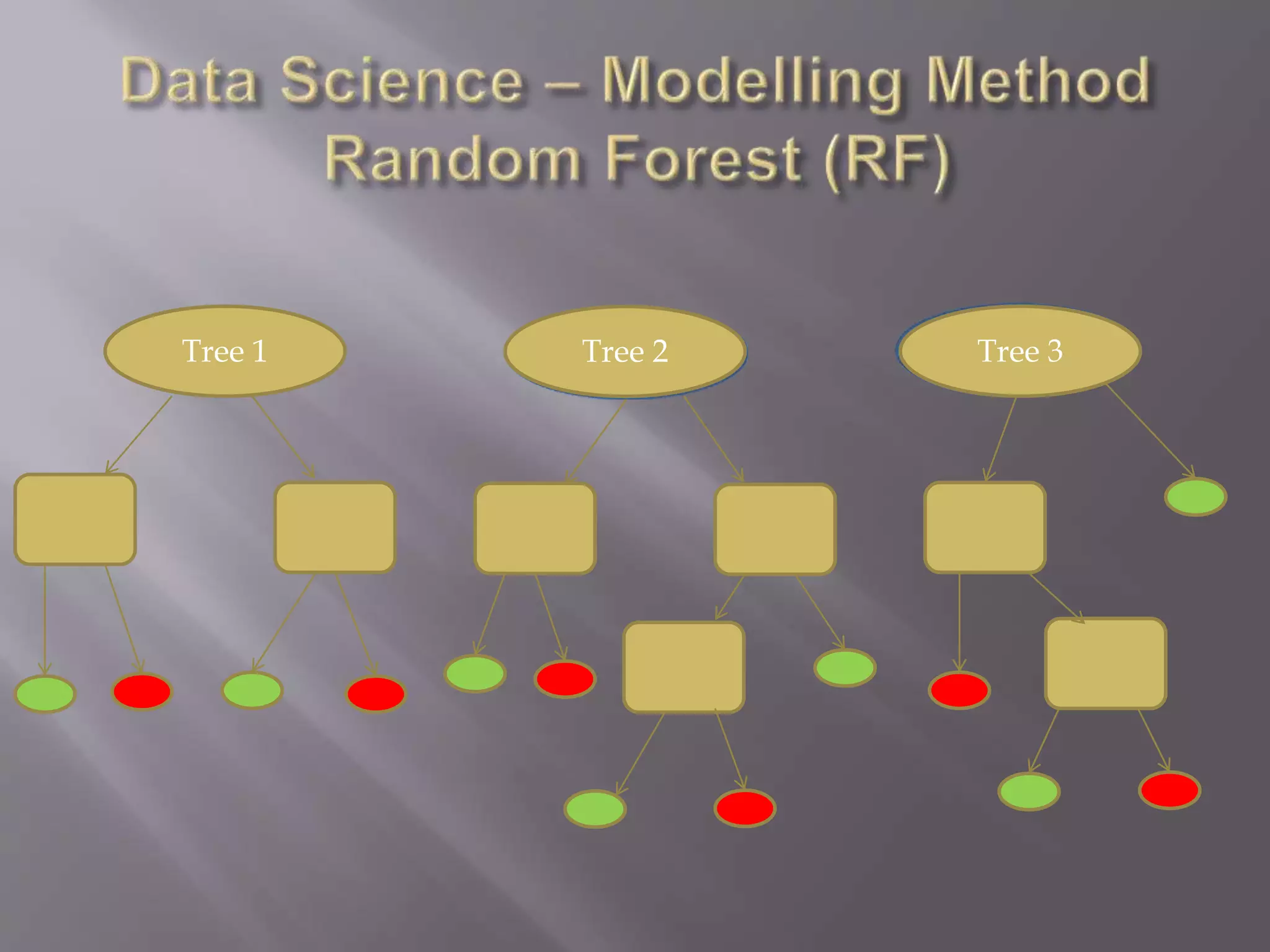 Data Science – Modelling Method
Random Forest (RF)

Tree 1

Tree 2

Tree 3